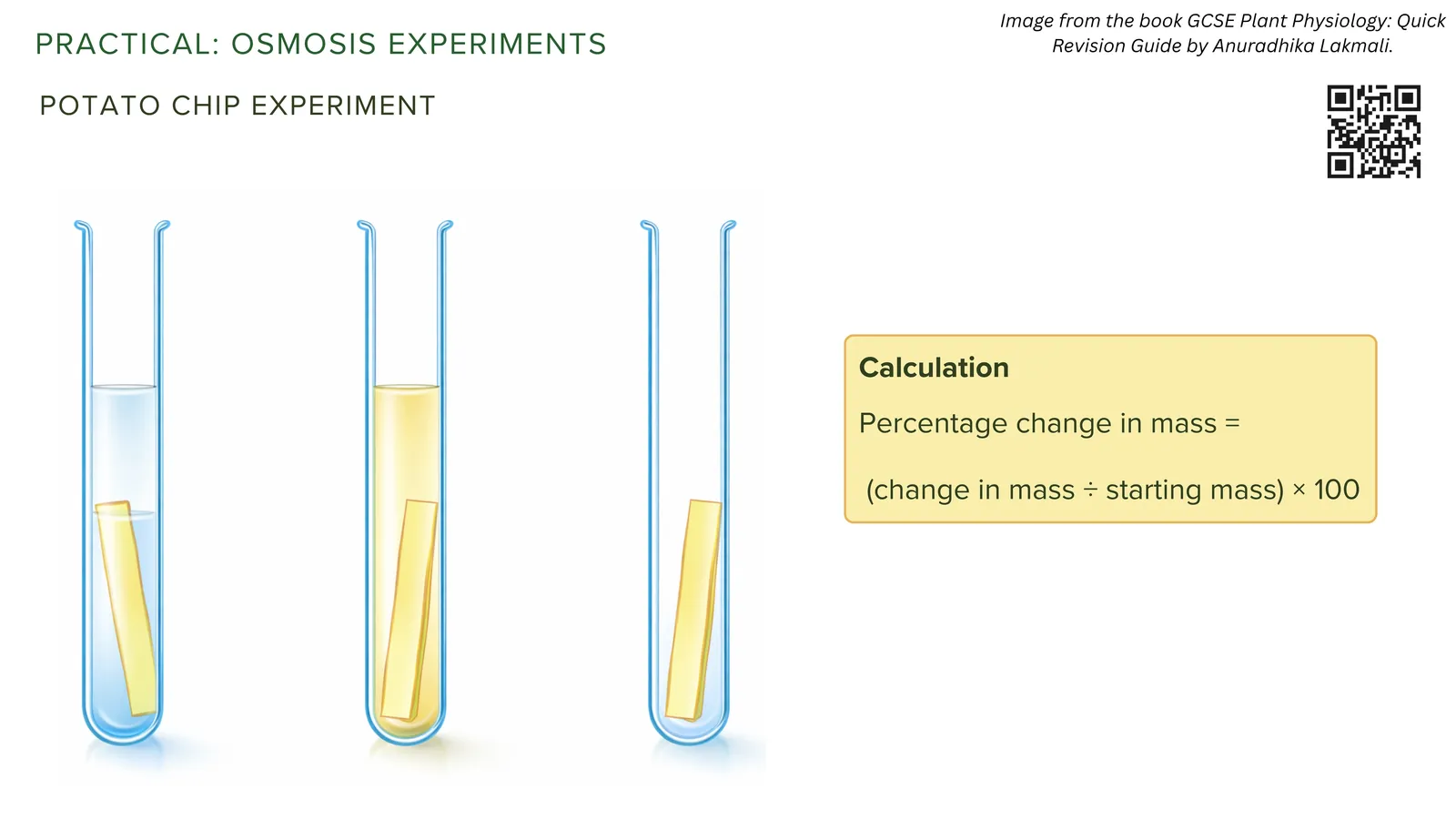 PRACTICAL: OSMOSIS EXPERIMENTS

Image from the book GCSE Plant Physiology: Quick Revision Guide by Anuradhika Lakmali.

POTATO CHIP EXPERIMENT

Calculation

Percentage change in mass =

(change in mass ÷ starting mass) × 100